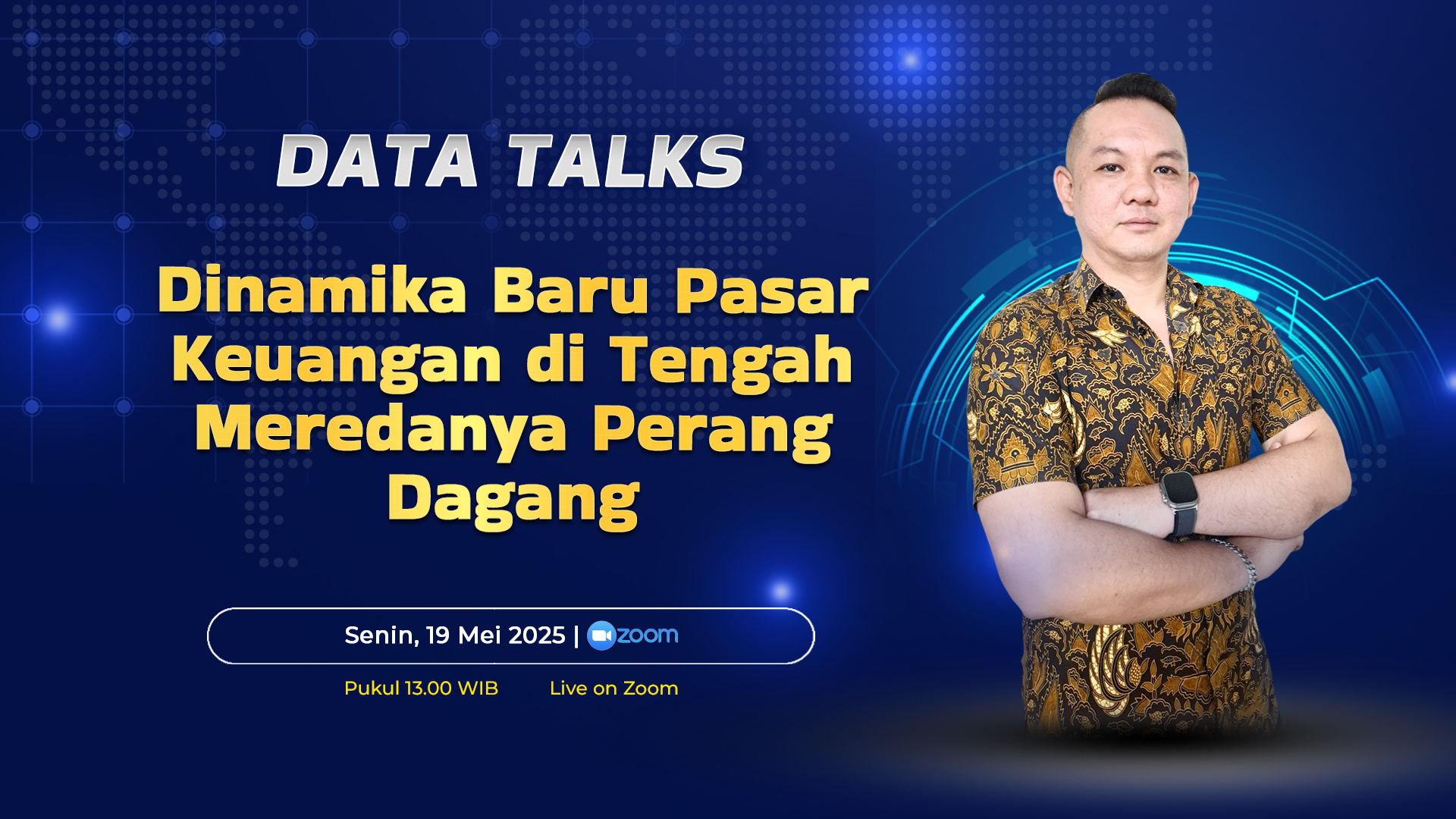 DATA TALKS

Dinamika Baru Pasar Keuangan di Tengah Meredanya Perang Dagang

Senin, 19 Mei 2025 | zoom

Pukul 13.00 WIB

Live on Zoom